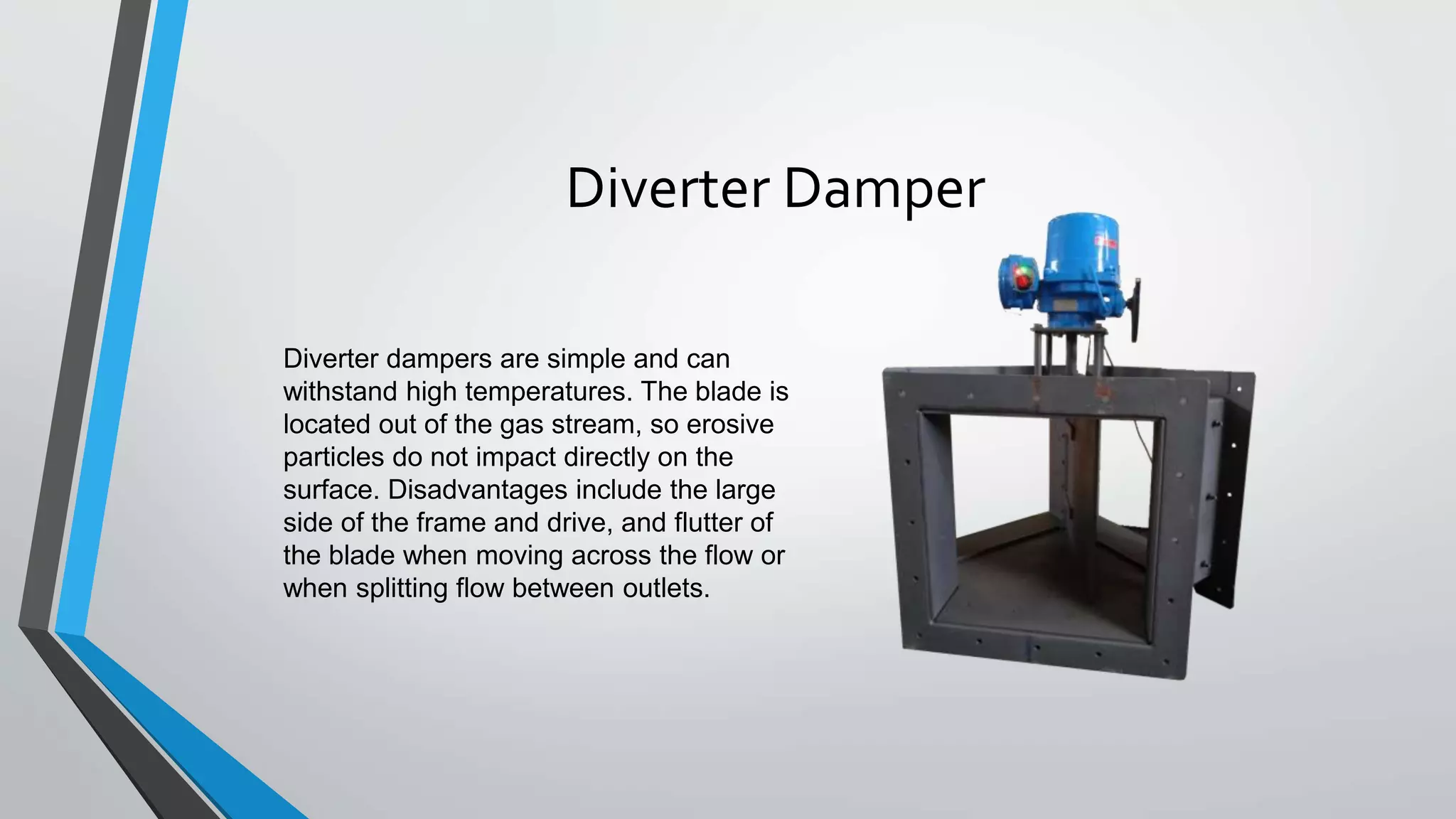 Diverter Damper

Diverter dampers are simple and can withstand high temperatures. The blade is located out of the gas stream, so erosive particles do not impact directly on the surface. Disadvantages include the large side of the frame and drive, and flutter of the blade when moving across the flow or when splitting flow between outlets.